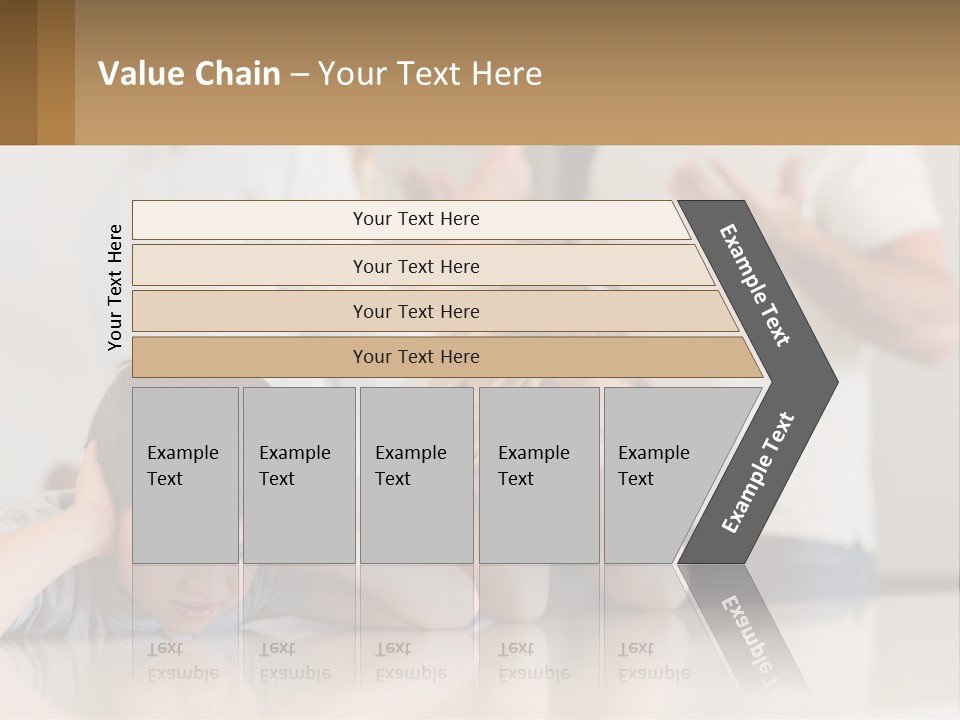 Value Chain – Your Text Here

Your Text Here

Your Text Here

Your Text Here

Your Text Here

Your Text Here

Example Text

Example Text

Example Text

Example Text

Example Text

Example Text

Example Text